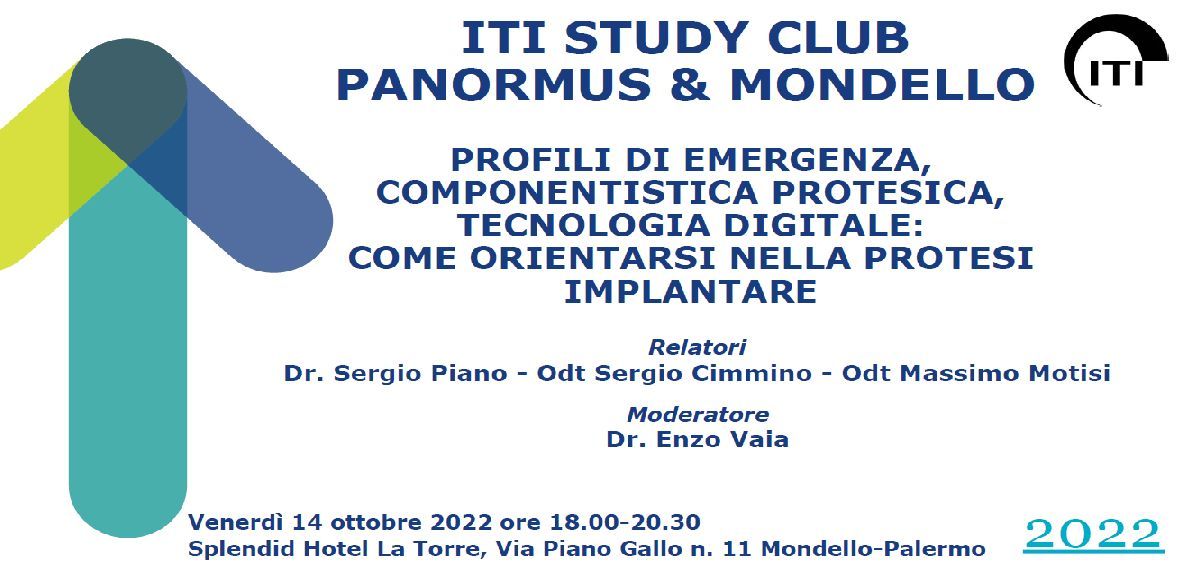 ITI STUDY CLUB
PANORMUS & MONDELLO

ITI

PROFILI DI EMERGENZA, COMPONENTISTICA PROTESICA, TECNOLOGIA DIGITALE: COME ORIENTARSI NELLA PROTESI IMPLANTARE

Relatori
Dr. Sergio Piano - Odt Sergio Cimmino - Odt Massimo Motisi

Moderatore
Dr. Enzo Vaia

Venerdì 14 ottobre 2022 ore 18.00-20.30
Splendid Hotel La Torre, Via Piano Gallo n. 11 Mondello-Palermo

2022